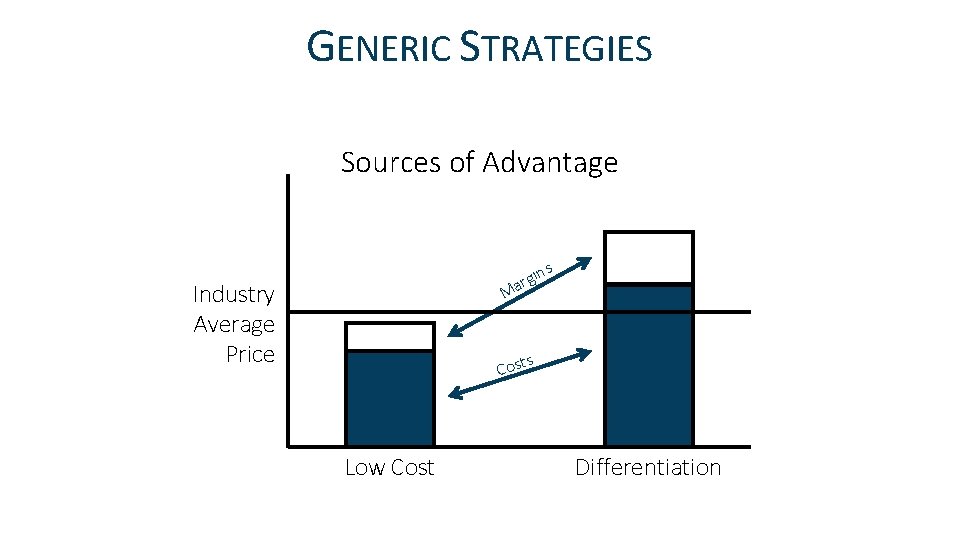 GENERIC STRATEGIES

Sources of Advantage

Industry Average Price

Margins

Costs

Low Cost

Differentiation